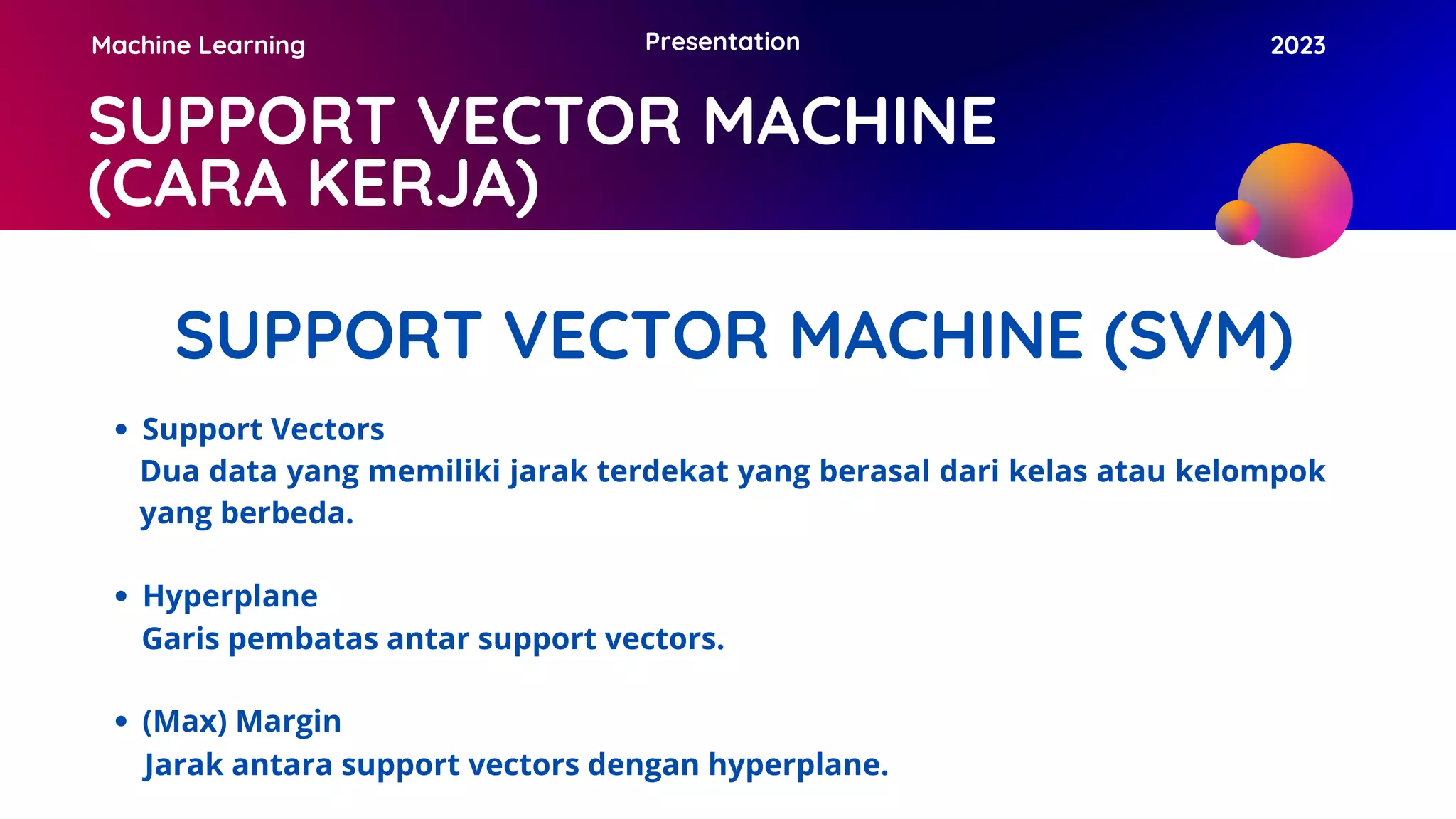 Machine Learning

Presentation

2023

SUPPORT VECTOR MACHINE (CARA KERJA)

SUPPORT VECTOR MACHINE (SVM)

• Support Vectors
Dua data yang memiliki jarak terdekat yang berasal dari kelas atau kelompok yang berbeda.

• Hyperplane
Garis pembatas antar support vectors.

• (Max) Margin
Jarak antara support vectors dengan hyperplane.